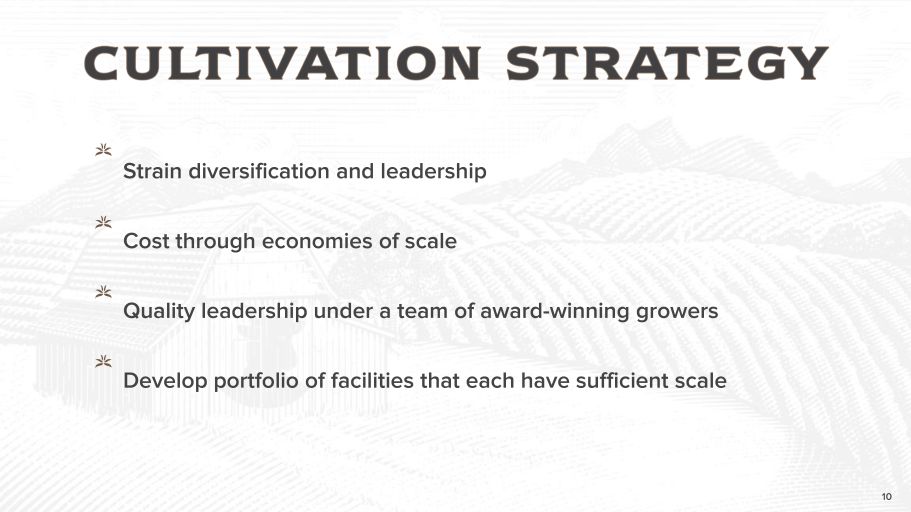 CULTIVATION STRATEGY

Strain diversification and leadership

Cost through economies of scale

Quality leadership under a team of award-winning growers

Develop portfolio of facilities that each have sufficient scale

10